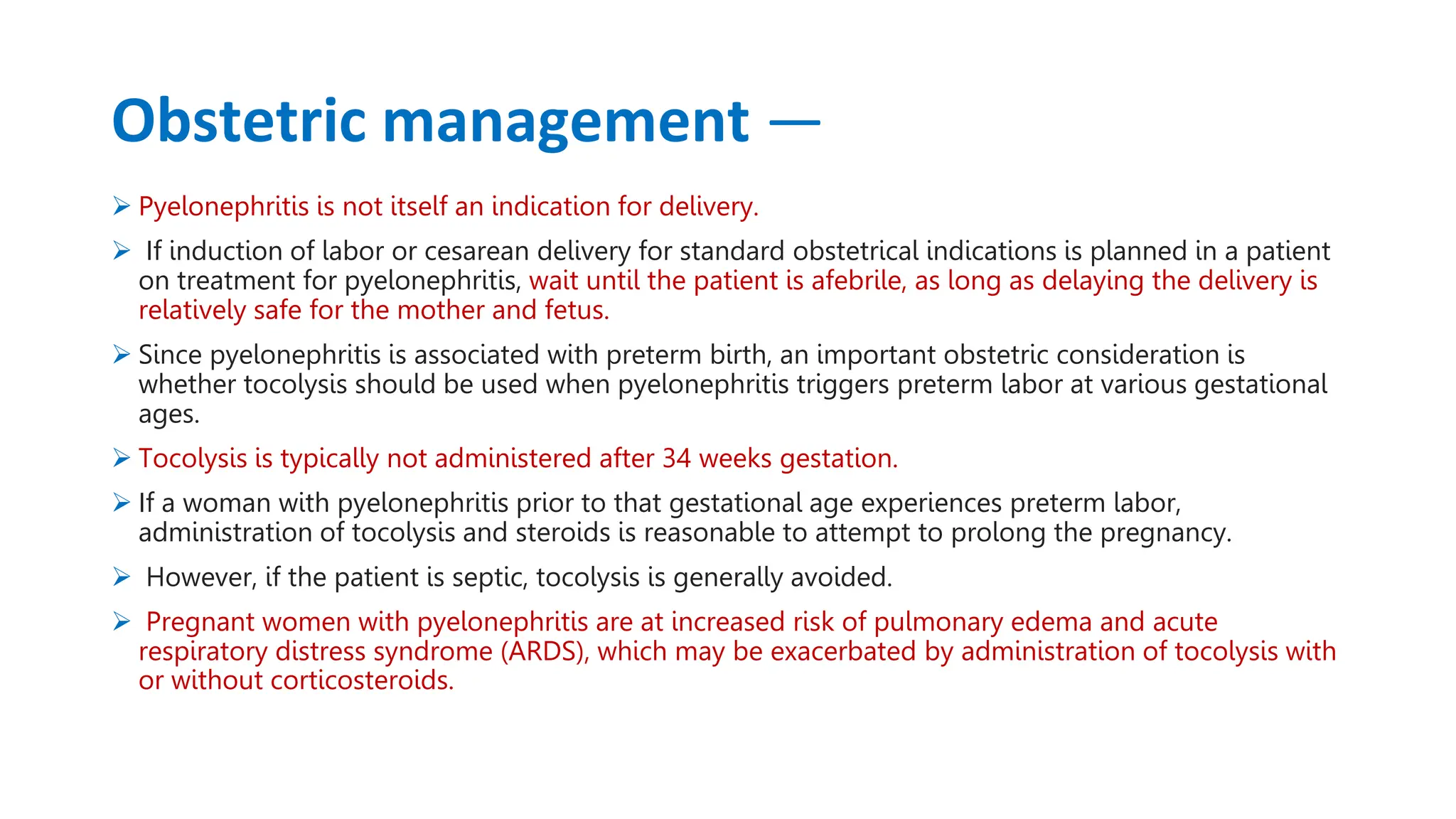 Obstetric management —

➢ Pyelonephritis is not itself an indication for delivery.

➢ If induction of labor or cesarean delivery for standard obstetrical indications is planned in a patient on treatment for pyelonephritis, wait until the patient is afebrile, as long as delaying the delivery is relatively safe for the mother and fetus.

➢ Since pyelonephritis is associated with preterm birth, an important obstetric consideration is whether tocolysis should be used when pyelonephritis triggers preterm labor at various gestational ages.

➢ Tocolysis is typically not administered after 34 weeks gestation.

➢ If a woman with pyelonephritis prior to that gestational age experiences preterm labor, administration of tocolysis and steroids is reasonable to attempt to prolong the pregnancy.

➢ However, if the patient is septic, tocolysis is generally avoided.

➢ Pregnant women with pyelonephritis are at increased risk of pulmonary edema and acute respiratory distress syndrome (ARDS), which may be exacerbated by administration of tocolysis with or without corticosteroids.